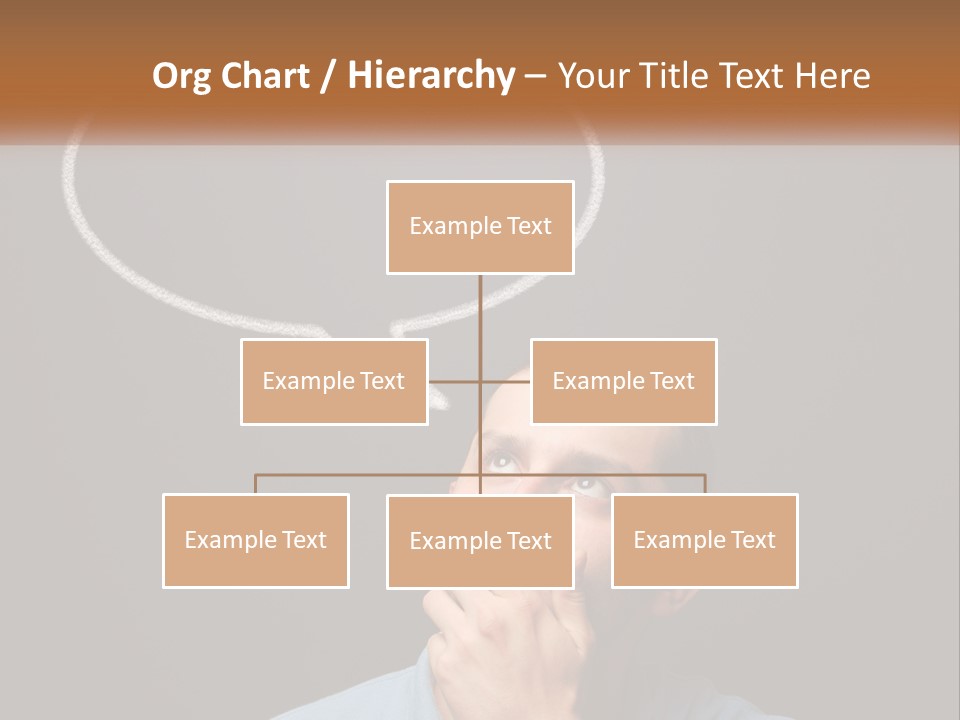 Org Chart / Hierarchy – Your Title Text Here

Example Text

Example Text

Example Text

Example Text

Example Text

Example Text